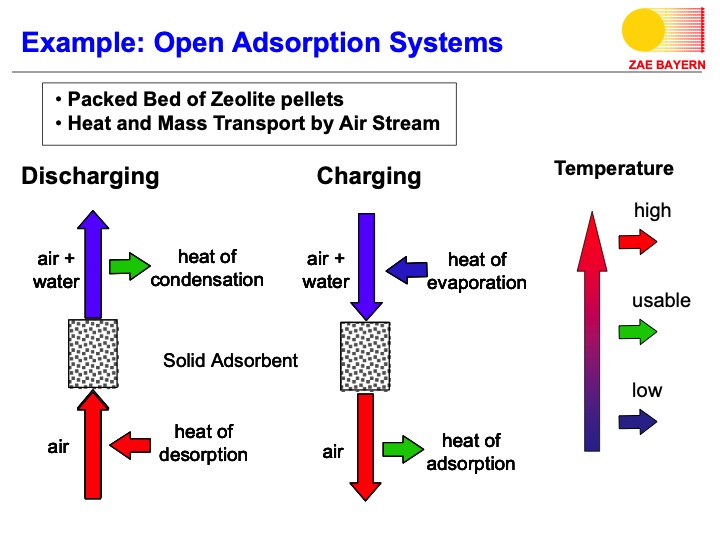 Example: Open Adsorption Systems

ZAE BAYERN

• Packed Bed of Zeolite pellets
• Heat and Mass Transport by Air Stream

Discharging

air + water

heat of condensation

Solid Adsorbent

air

heat of desorption

Charging

air + water

heat of evaporation

air

heat of adsorption

Temperature

high

usable

low